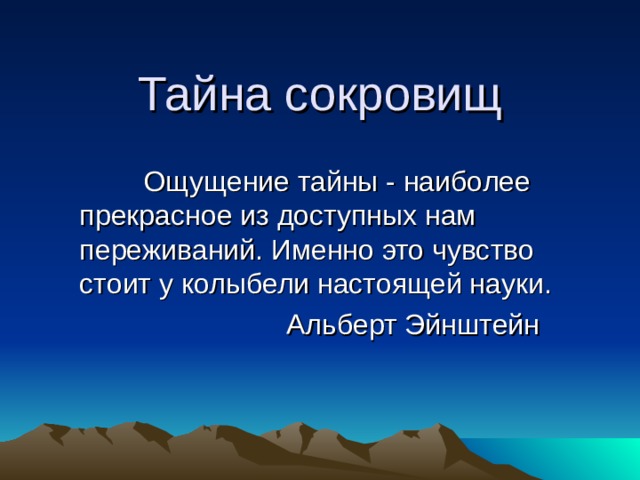 Тайна сокровищ

Ощущение тайны - наиболее прекрасное из доступных нам переживаний. Именно это чувство стоит у колыбели настоящей науки.

Альберт Эйнштейн